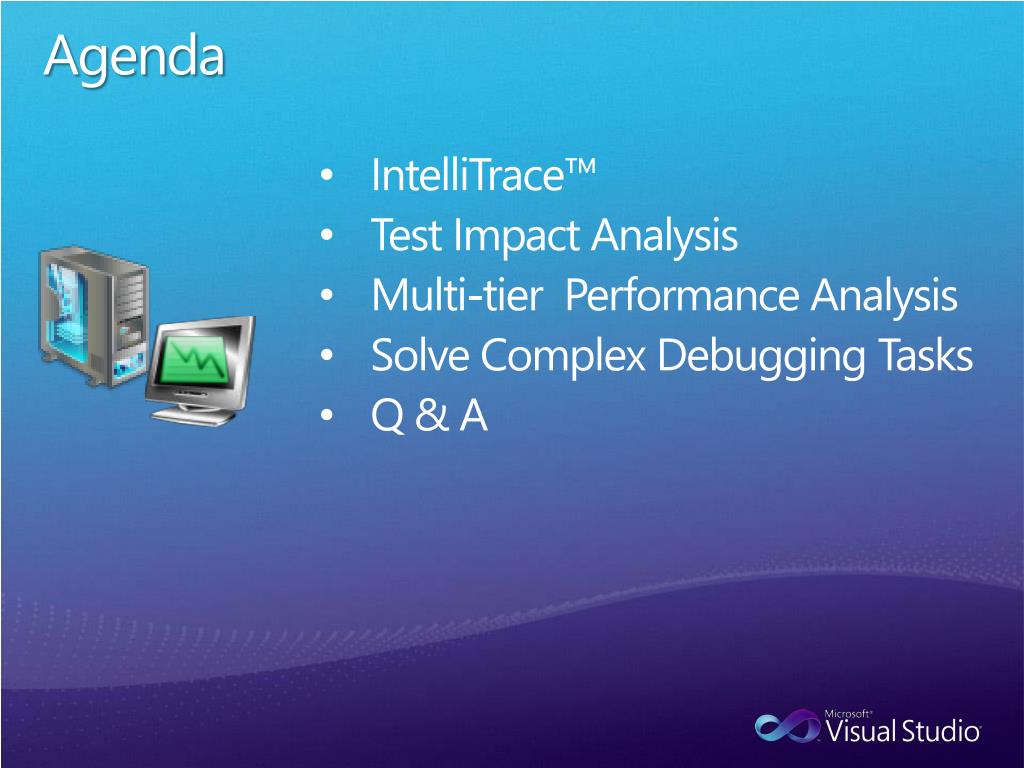 Agenda

• IntelliTrace™
• Test Impact Analysis
• Multi-tier  Performance Analysis
• Solve Complex Debugging Tasks
• Q & A

Microsoft® Visual Studio®